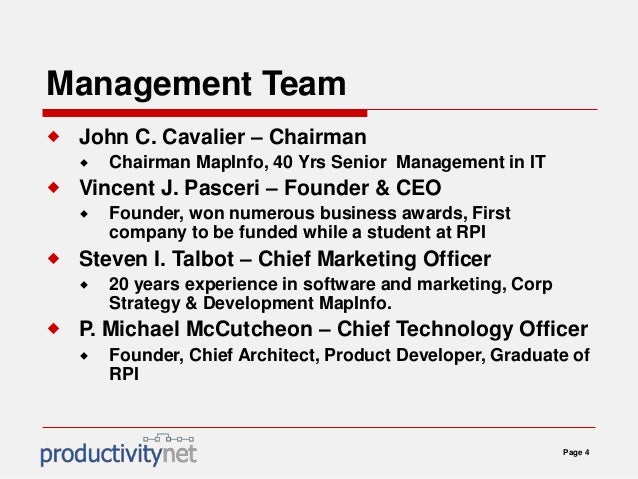 Management Team

John C. Cavalier – Chairman

Chairman MapInfo, 40 Yrs Senior Management in IT

Vincent J. Pasceri – Founder & CEO

Founder, won numerous business awards, First company to be funded while a student at RPI

Steven I. Talbot – Chief Marketing Officer

20 years experience in software and marketing, Corp Strategy & Development MapInfo.

P. Michael McCutcheon – Chief Technology Officer

Founder, Chief Architect, Product Developer, Graduate of RPI

productivitynet

Page 4